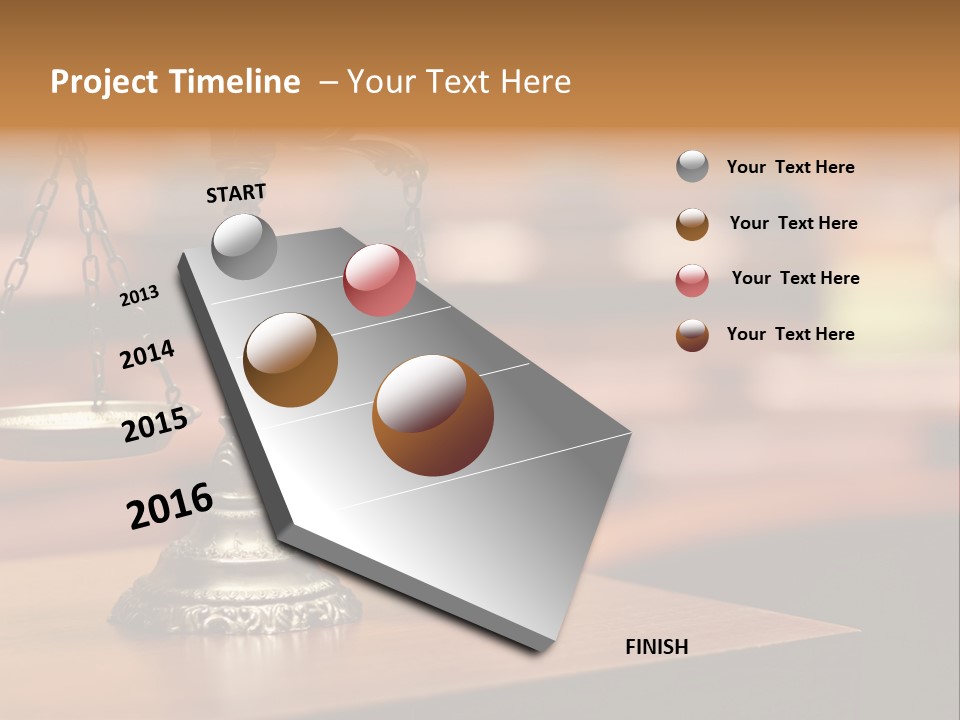 Project Timeline – Your Text Here

START

2013

2014

2015

2016

FINISH

Your Text Here

Your Text Here

Your Text Here

Your Text Here